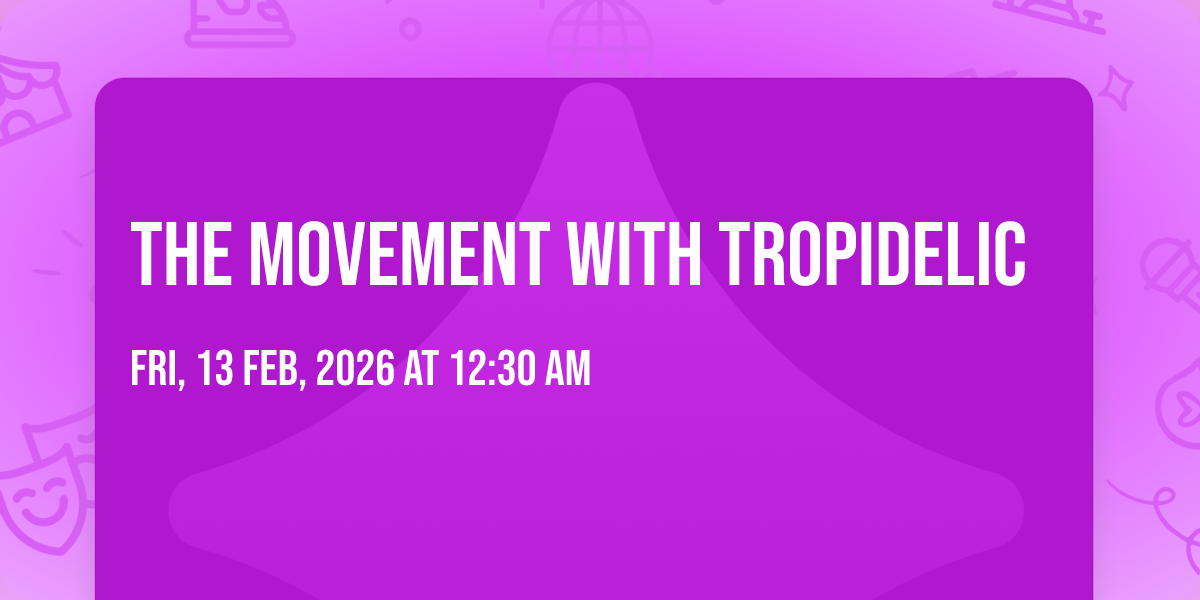 THE MOVEMENT WITH TROPIDELIC

FRI, 13 FEB, 2026 AT 12:30 AM